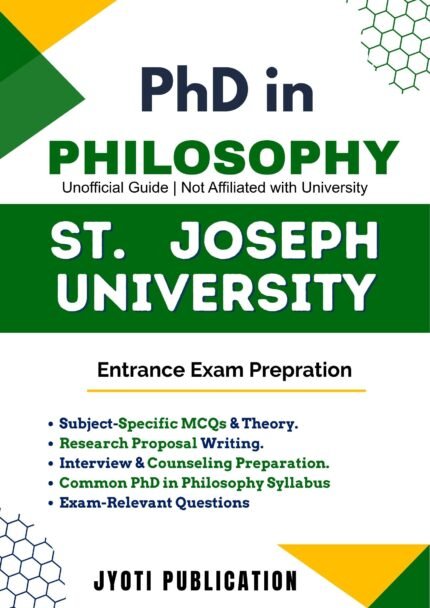 PhD in

PHILOSOPHY

Unofficial Guide | Not Affiliated with University

ST. JOSEPH UNIVERSITY

Entrance Exam Prepration

• Subject-Specific MCQs & Theory.
• Research Proposal Writing.
• Interview & Counseling Preparation.
• Common PhD in Philosophy Syllabus
• Exam-Relevant Questions

JYOTI PUBLICATION